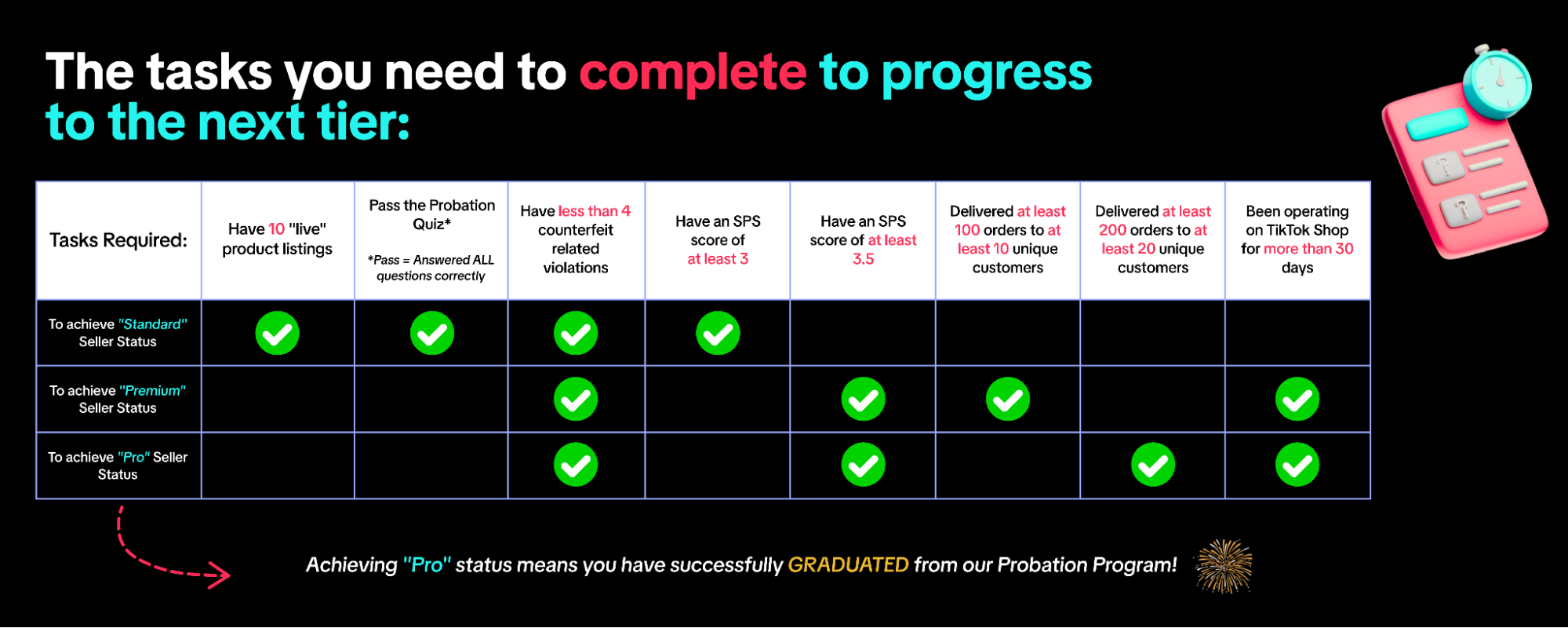 The tasks you need to complete to progress to the next tier:

| Tasks Required: | Have 10 "live" product listings | Pass the Probation Quiz* *Pass = Answered ALL questions correctly | Have less than 4 counterfeit related violations | Have an SPS score of at least 3 | Have an SPS score of at least 3.5 | Delivered at least 100 orders to at least 10 unique customers | Delivered at least 200 orders to at least 20 unique customers | Been operating on TikTok Shop for more than 30 days |
|---|---|---|---|---|---|---|---|---|
| To achieve "Standard" Seller Status | ✓ | ✓ | ✓ | ✓ | | | | |
| To achieve "Premium" Seller Status | | | ✓ | | ✓ | ✓ | | ✓ |
| To achieve "Pro" Seller Status | | | ✓ | | ✓ | | ✓ | ✓ |

Achieving "Pro" status means you have successfully GRADUATED from our Probation Program!